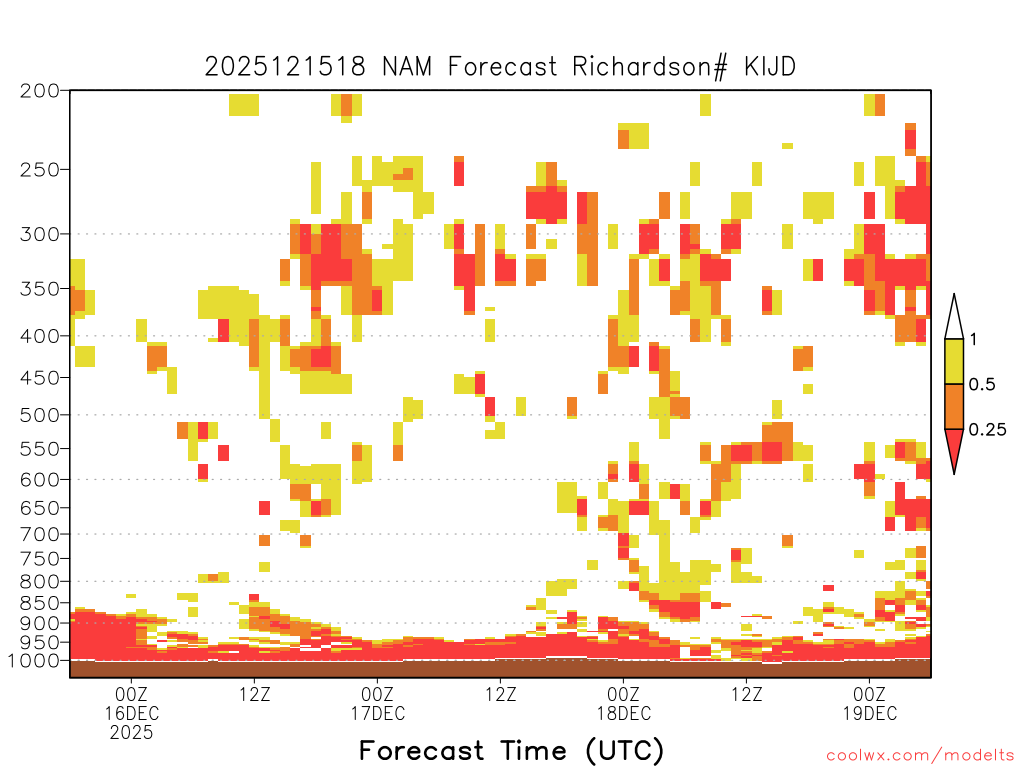 2025121518 NAM Forecast Richardson# KIJD

200
250
300
350
400
450
500
550
600
650
700
750
800
850
900
950
1000

1
0.5
0.25

00Z
16DEC
2025

12Z

00Z
17DEC

12Z

00Z
18DEC

12Z

00Z
19DEC

Forecast Time (UTC)

coolwx.com/modelts